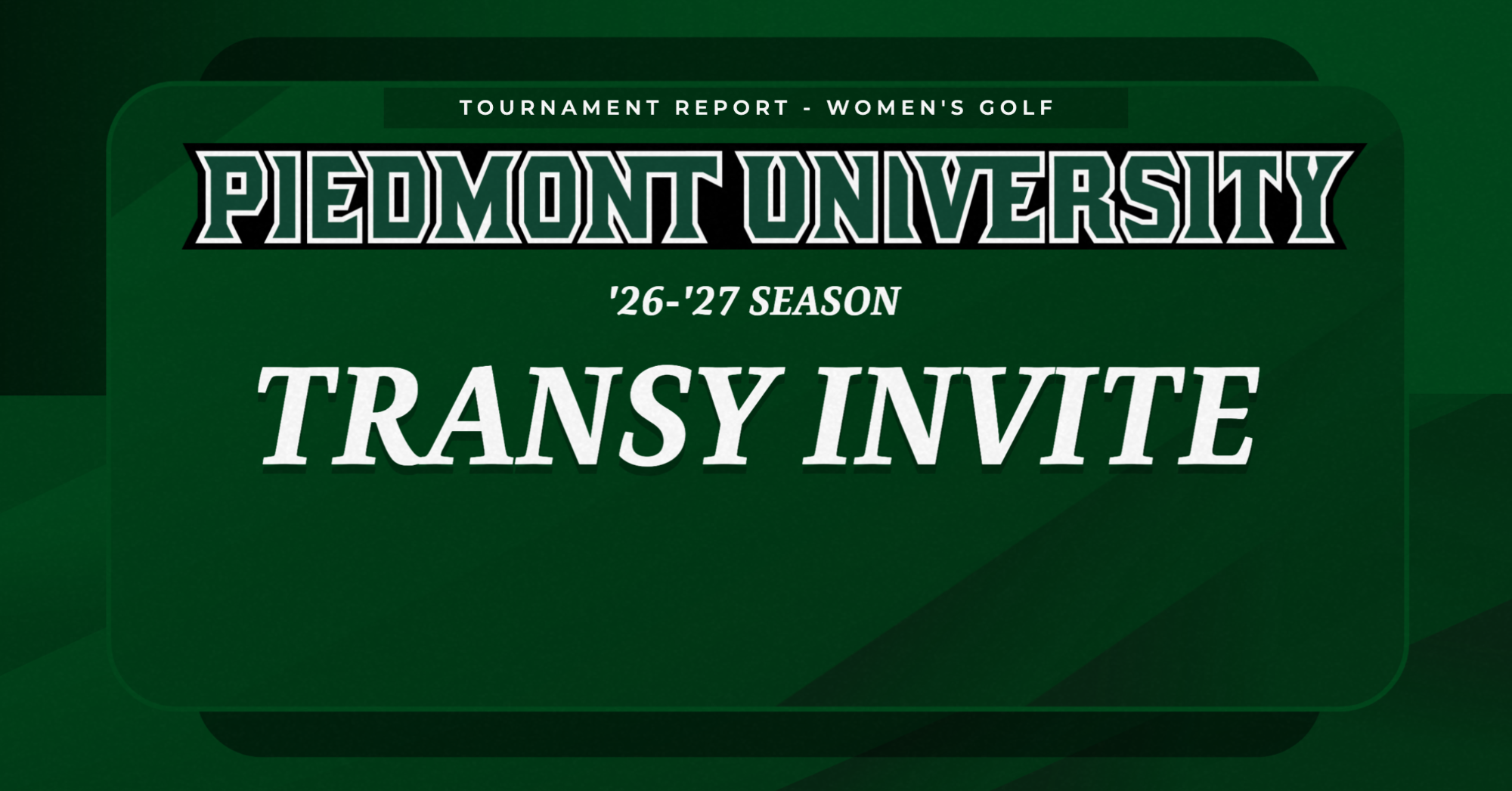 TOURNAMENT REPORT - WOMEN'S GOLF

PIEDMONT UNIVERSITY

'26-'27 SEASON

TRANSY INVITE